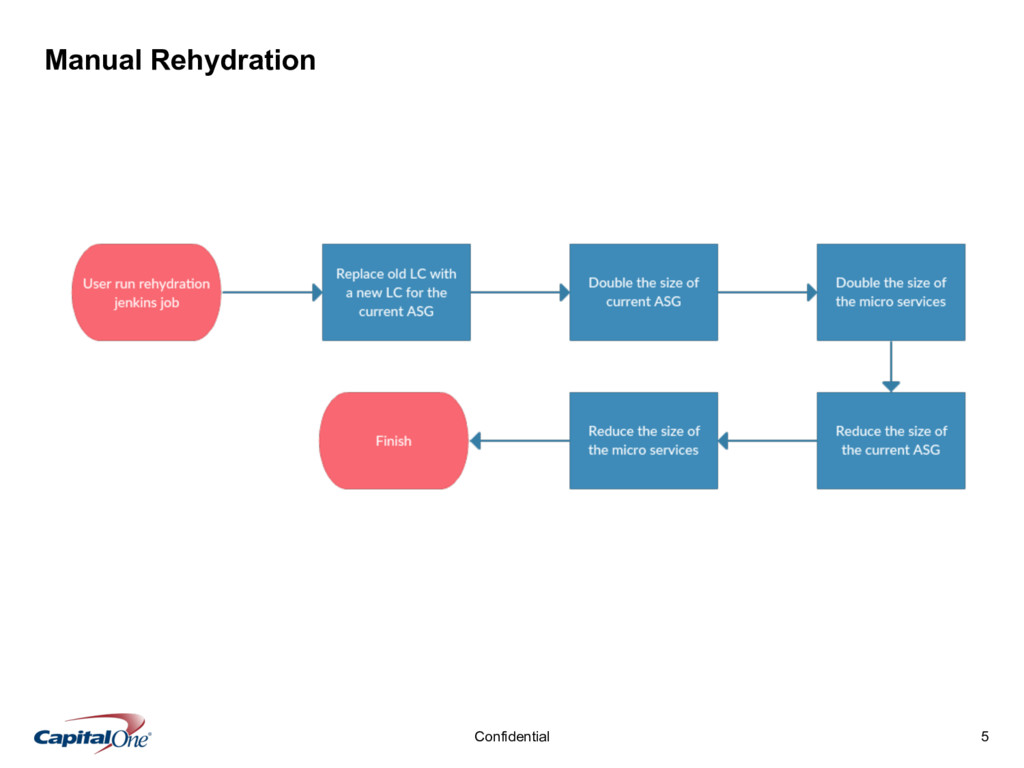 Manual Rehydration

User run rehydration jenkins job

Replace old LC with a new LC for the current ASG

Double the size of current ASG

Double the size of the micro services

Reduce the size of the current ASG

Reduce the size of the micro services

Finish

Capital One

Confidential

5